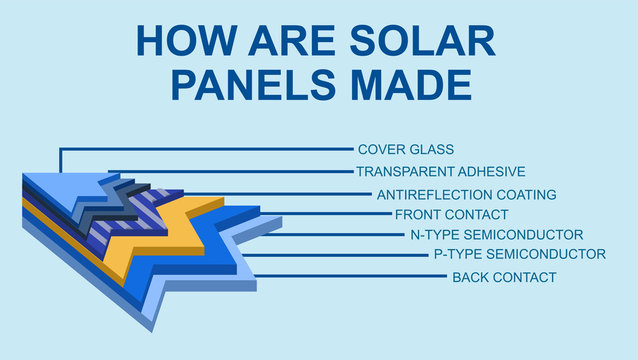 HOW ARE SOLAR PANELS MADE

COVER GLASS
TRANSPARENT ADHESIVE
ANTIREFLECTION COATING
FRONT CONTACT
N-TYPE SEMICONDUCTOR
P-TYPE SEMICONDUCTOR
BACK CONTACT